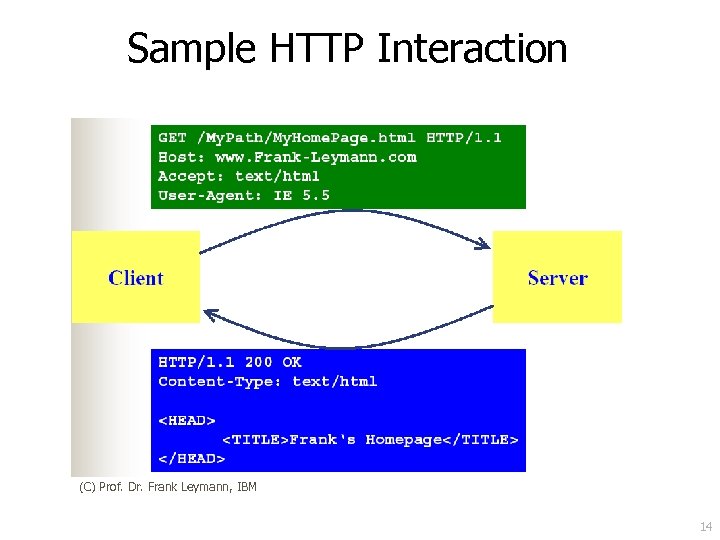 Sample HTTP Interaction

GET /MyPath/MyHomePage.html HTTP/1.1
Host: www.Frank-Leymann.com
Accept: text/html
User-Agent: IE 5.5

Client

Server

HTTP/1.1 200 OK
Content-Type: text/html

<HEAD>
<TITLE>Frank's Homepage</TITLE>
</HEAD>

(C) Prof. Dr. Frank Leymann, IBM

14